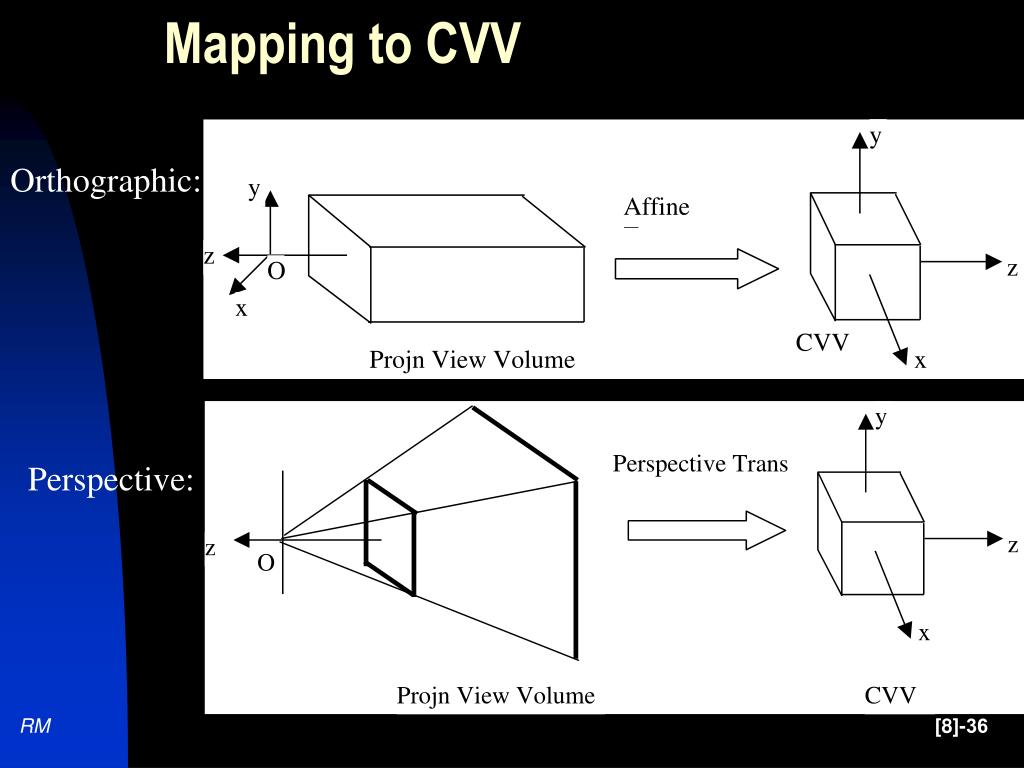 Mapping to CVV

Orthographic:

y
z
O
x
Projn View Volume
Affine
y
z
CVV
x

Perspective:

z
O
Projn View Volume
Perspective Trans
y
z
x
CVV

RM

[8]-36